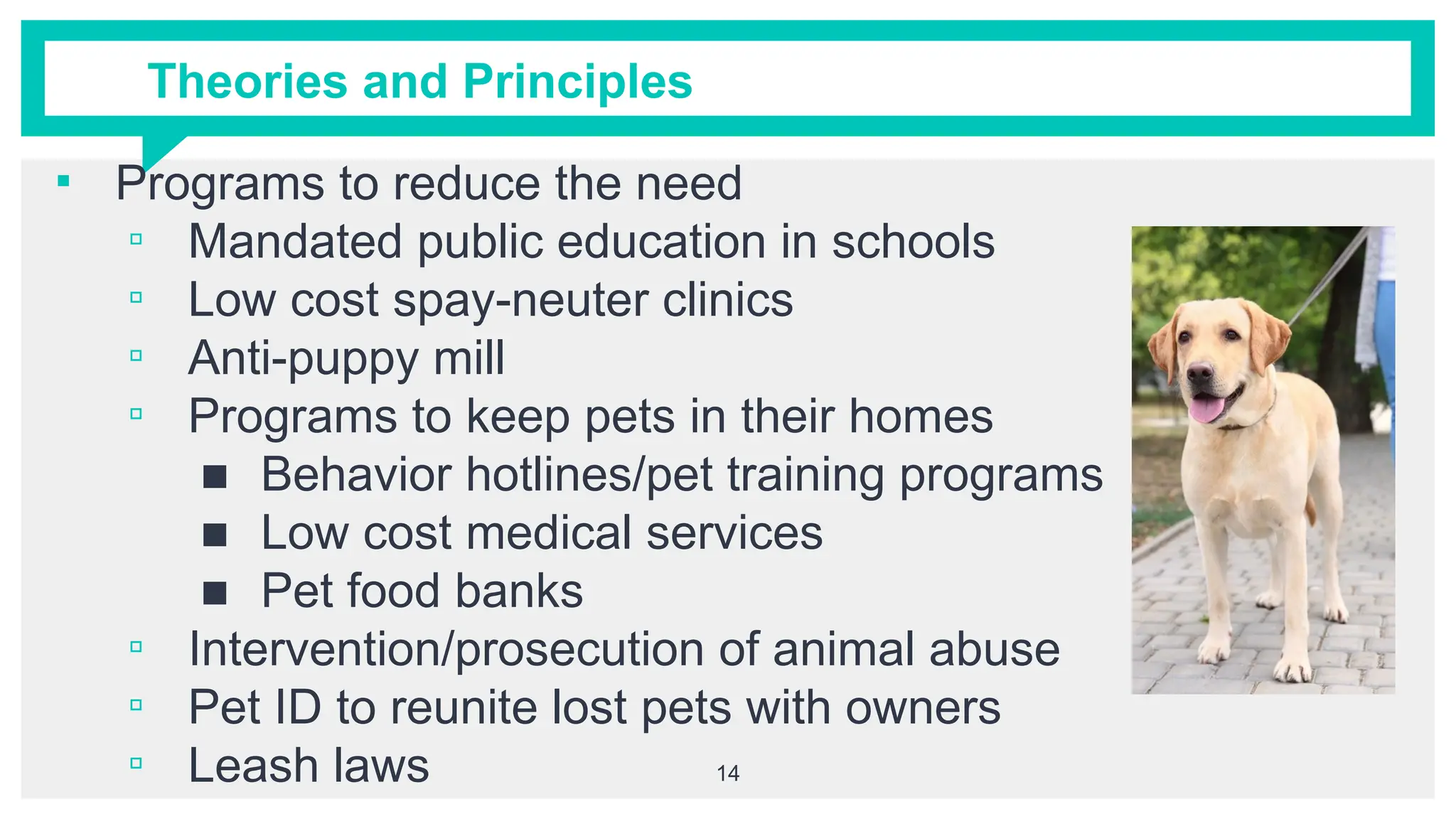 Theories and Principles

▪ Programs to reduce the need
▫ Mandated public education in schools
▫ Low cost spay-neuter clinics
▫ Anti-puppy mill
▫ Programs to keep pets in their homes
■ Behavior hotlines/pet training programs
■ Low cost medical services
■ Pet food banks
▫ Intervention/prosecution of animal abuse
▫ Pet ID to reunite lost pets with owners
▫ Leash laws

14